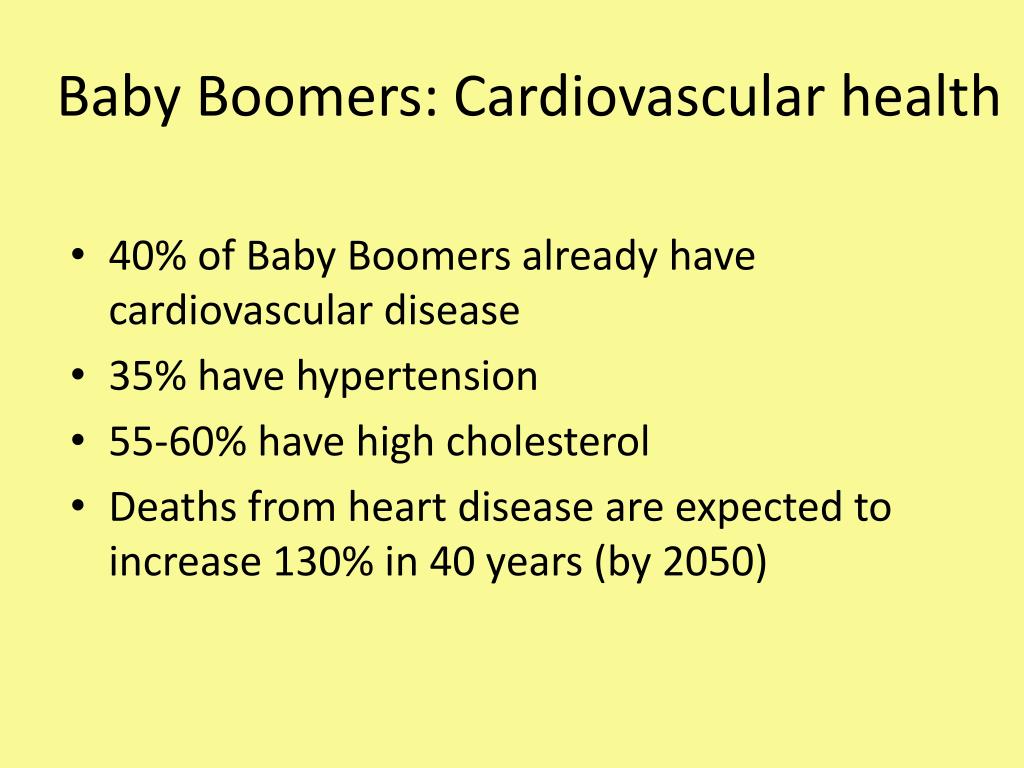 Baby Boomers: Cardiovascular health

• 40% of Baby Boomers already have cardiovascular disease
• 35% have hypertension
• 55-60% have high cholesterol
• Deaths from heart disease are expected to increase 130% in 40 years (by 2050)